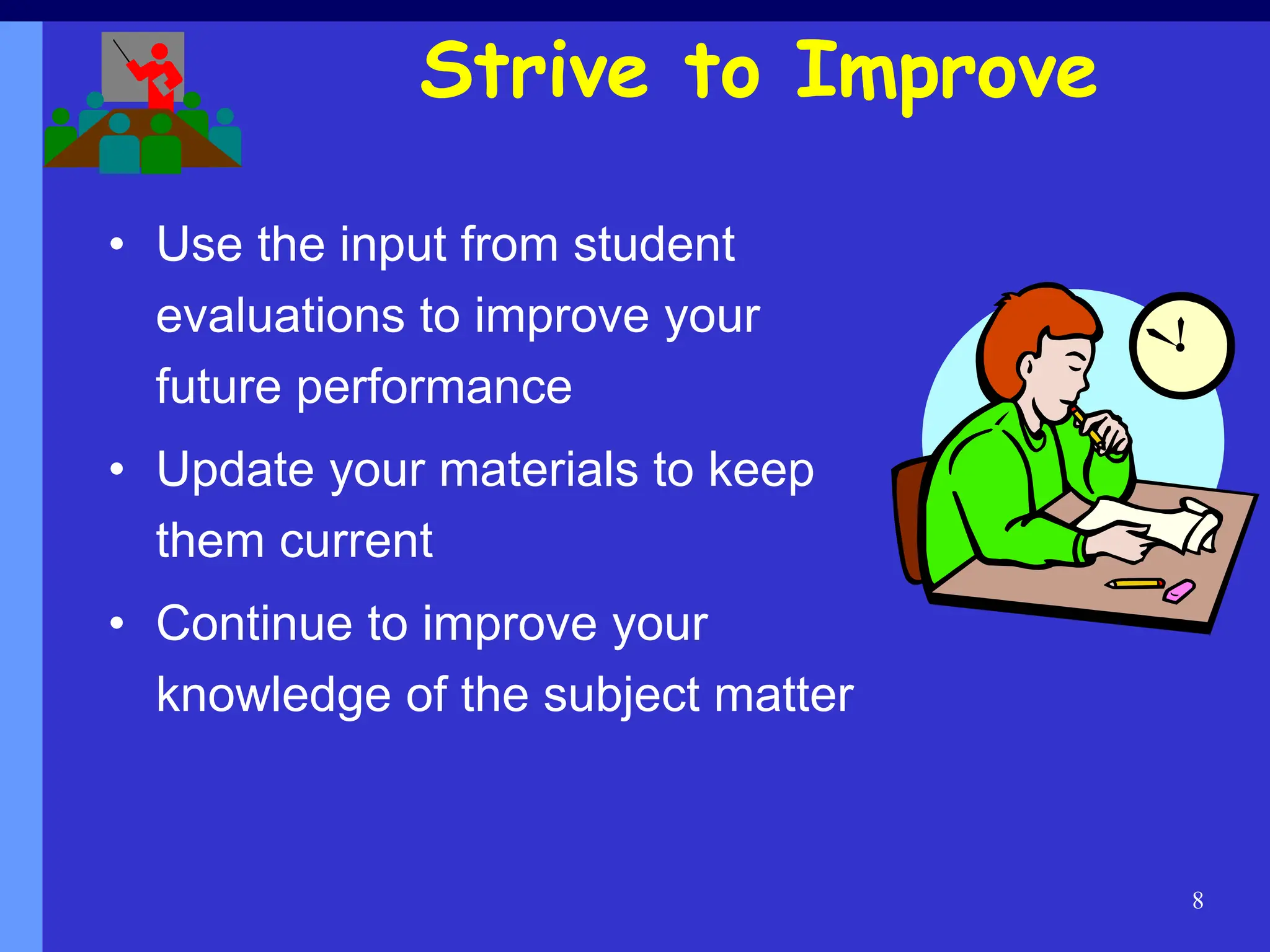 Strive to Improve

• Use the input from student evaluations to improve your future performance

• Update your materials to keep them current

• Continue to improve your knowledge of the subject matter

8